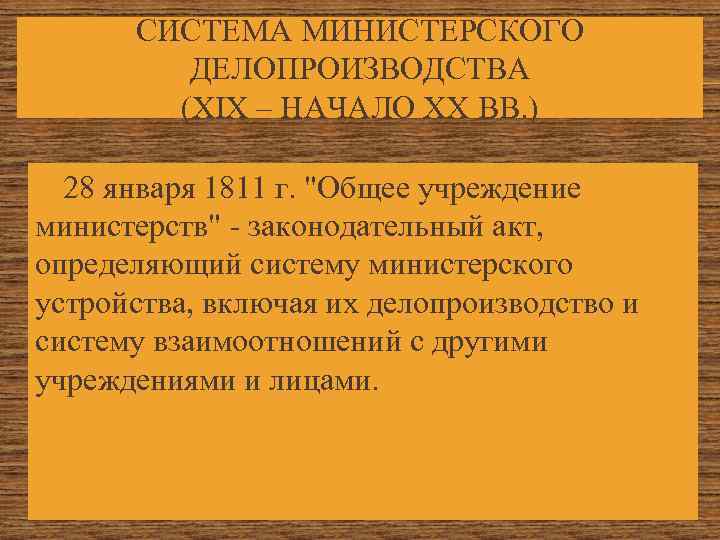 СИСТЕМА МИНИСТЕРСКОГО ДЕЛОПРОИЗВОДСТВА (XIX – НАЧАЛО XX ВВ.)

28 января 1811 г. "Общее учреждение министерств" - законодательный акт, определяющий систему министерского устройства, включая их делопроизводство и систему взаимоотношений с другими учреждениями и лицами.